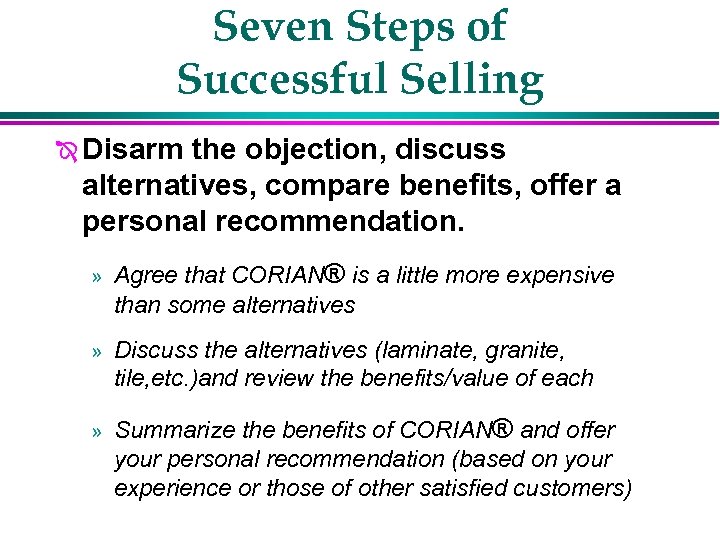 Seven Steps of Successful Selling

Disarm the objection, discuss alternatives, compare benefits, offer a personal recommendation.

» Agree that CORIAN® is a little more expensive than some alternatives

» Discuss the alternatives (laminate, granite, tile,etc.)and review the benefits/value of each

» Summarize the benefits of CORIAN® and offer your personal recommendation (based on your experience or those of other satisfied customers)